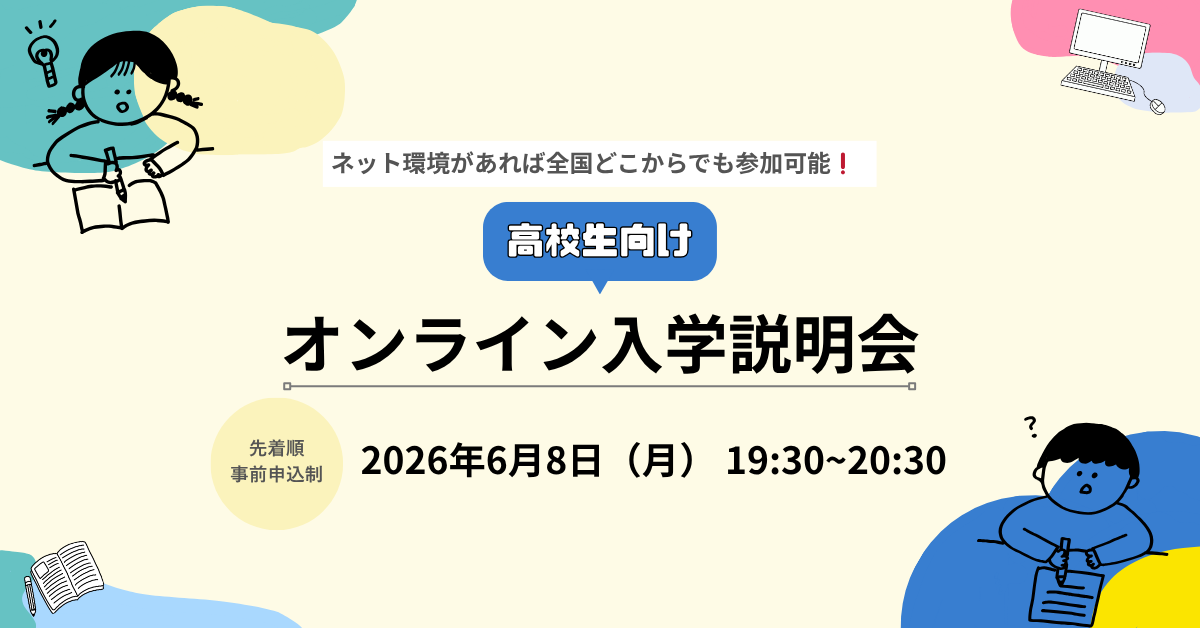 ネット環境があれば全国どこからでも参加可能❗

高校生向け

オンライン入学説明会

先着順
事前申込制

2026年6月8日（月） 19:30~20:30

?